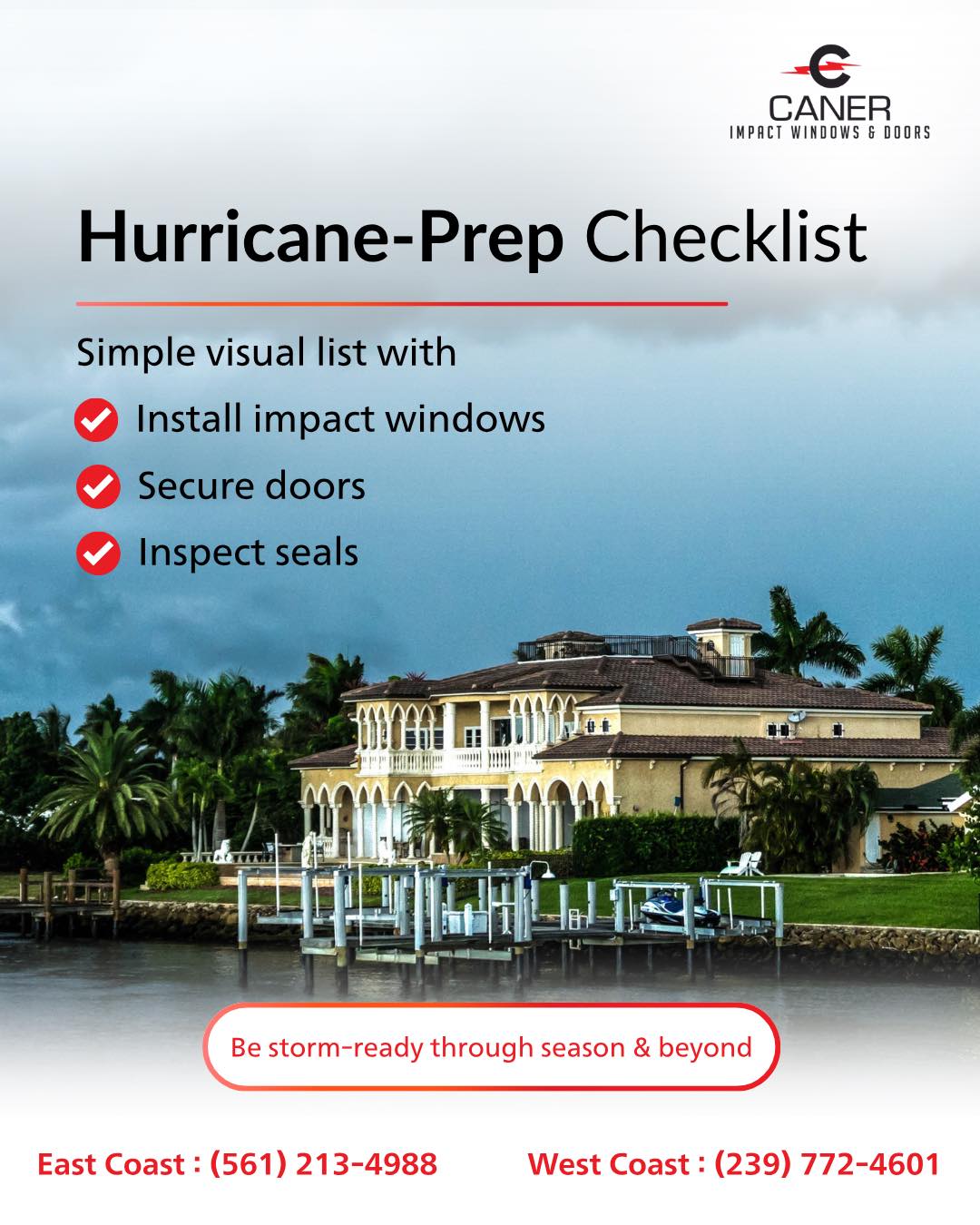 CANER
IMPACT WINDOWS & DOORS

Hurricane-Prep Checklist

Simple visual list with

Install impact windows

Secure doors

Inspect seals

Be storm-ready through season & beyond

East Coast : (561) 213-4988

West Coast : (239) 772-4601